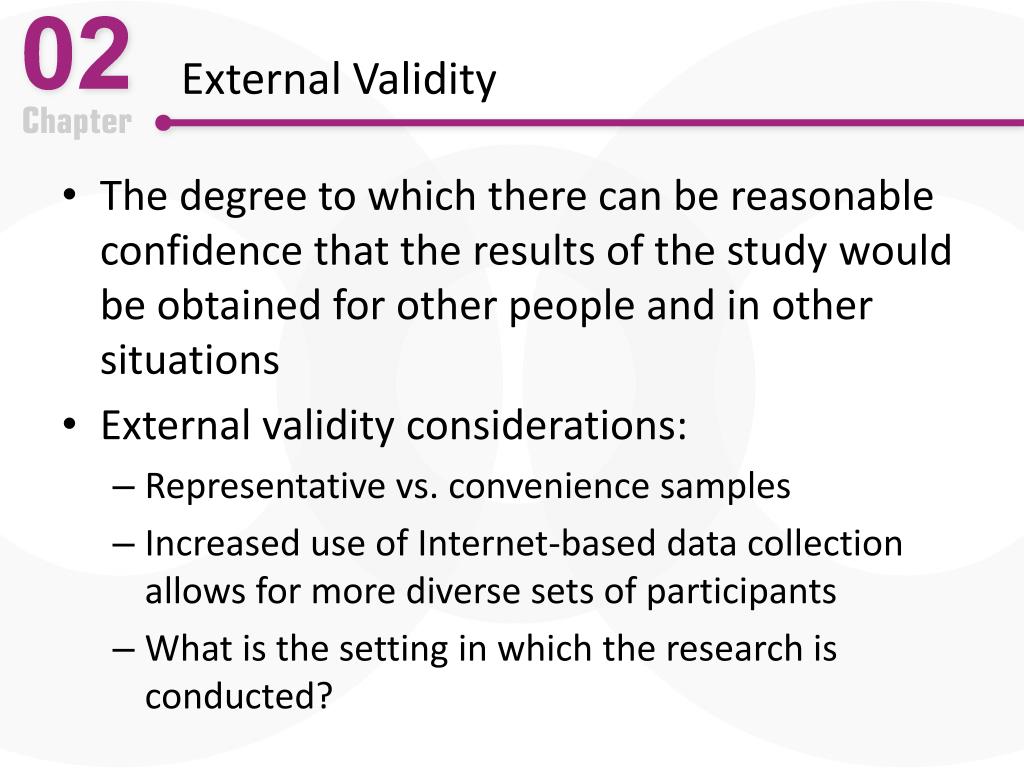 02
Chapter

External Validity

• The degree to which there can be reasonable confidence that the results of the study would be obtained for other people and in other situations
• External validity considerations:
– Representative vs. convenience samples
– Increased use of Internet-based data collection allows for more diverse sets of participants
– What is the setting in which the research is conducted?